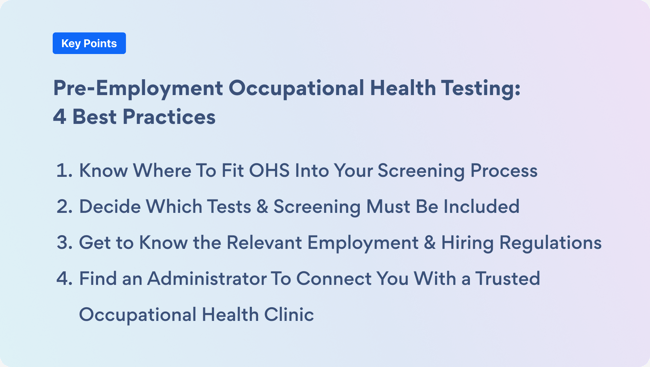 Key Points

Pre-Employment Occupational Health Testing: 4 Best Practices

1. Know Where To Fit OHS Into Your Screening Process
2. Decide Which Tests & Screening Must Be Included
3. Get to Know the Relevant Employment & Hiring Regulations
4. Find an Administrator To Connect You With a Trusted Occupational Health Clinic